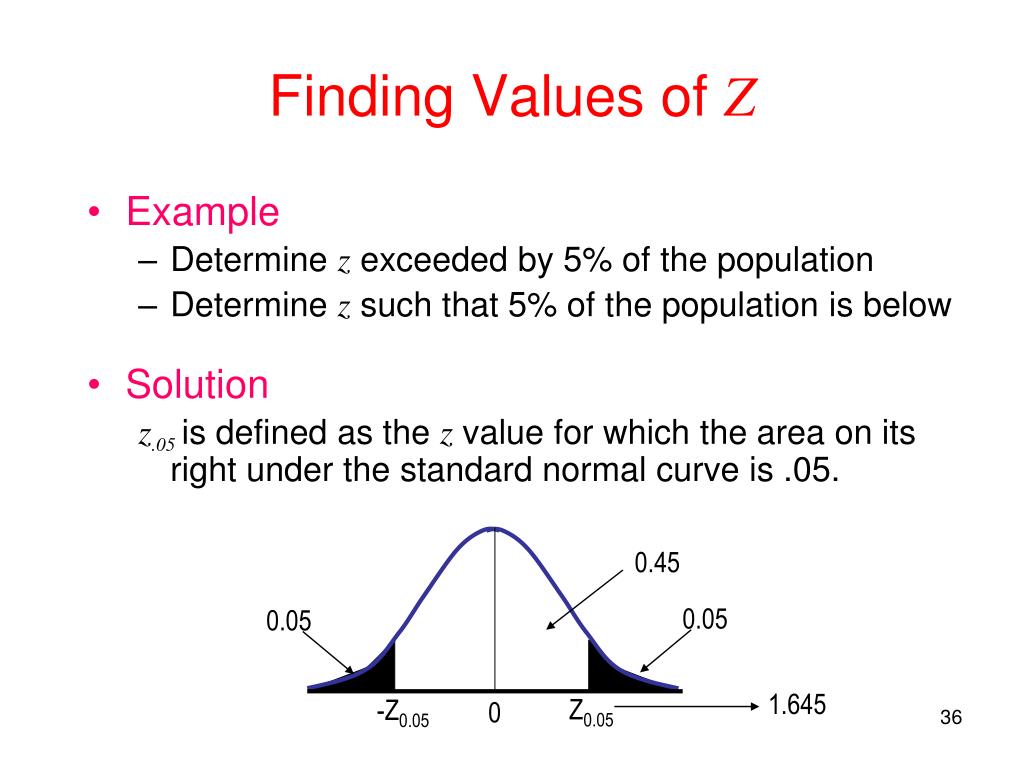 Finding Values of $Z$

• Example
– Determine $z$ exceeded by 5% of the population
– Determine $z$ such that 5% of the population is below

• Solution
$z_{.05}$ is defined as the $z$ value for which the area on its right under the standard normal curve is .05.

0.45
0.05
0.05
$-Z_{0.05}$
0
$Z_{0.05}$
1.645

36